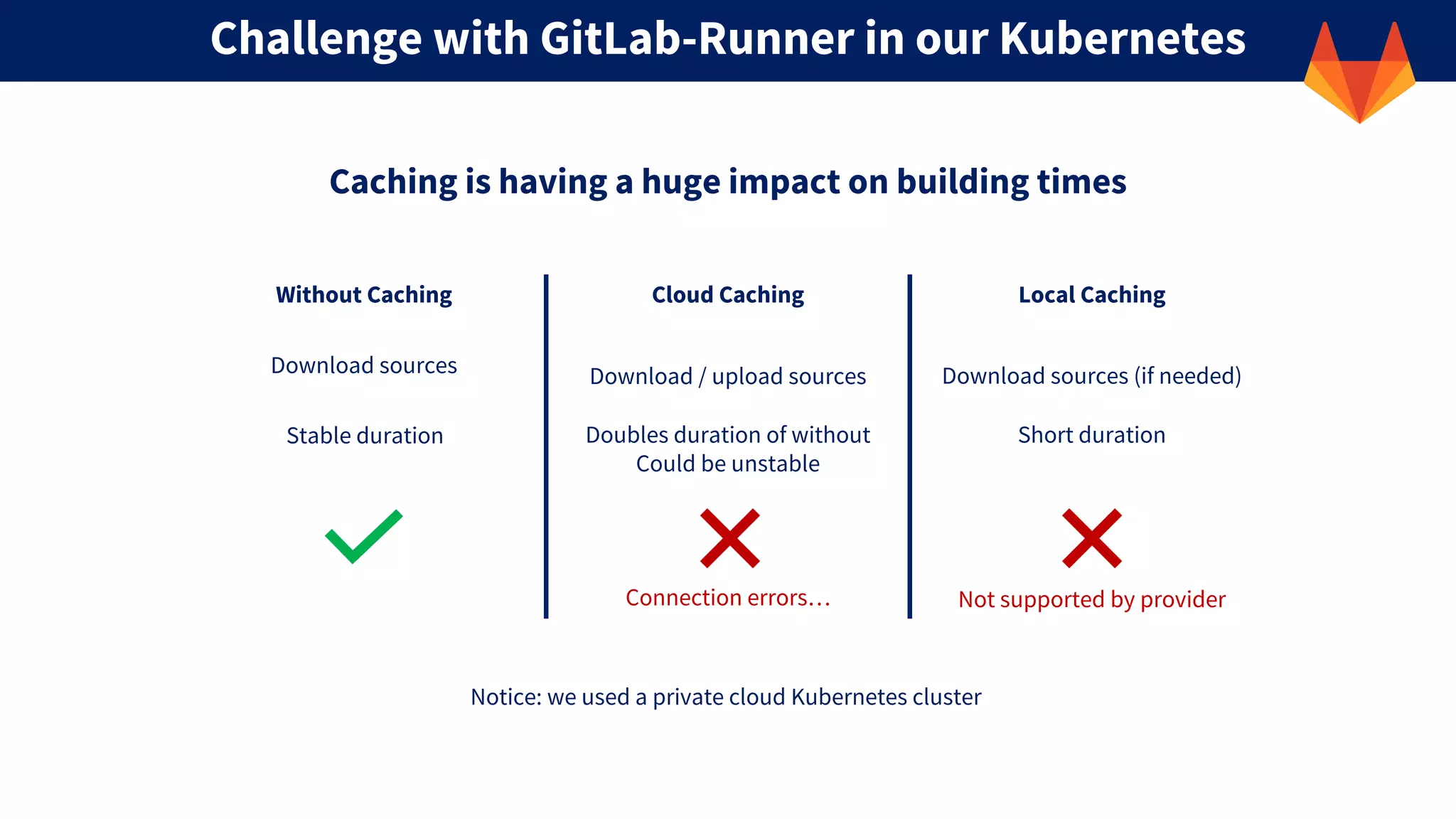 Challenge with GitLab-Runner in our Kubernetes

Caching is having a huge impact on building times

Without Caching

Download sources

Stable duration

Cloud Caching

Download / upload sources

Doubles duration of without
Could be unstable

Connection errors…

Local Caching

Download sources (if needed)

Short duration

Not supported by provider

Notice: we used a private cloud Kubernetes cluster